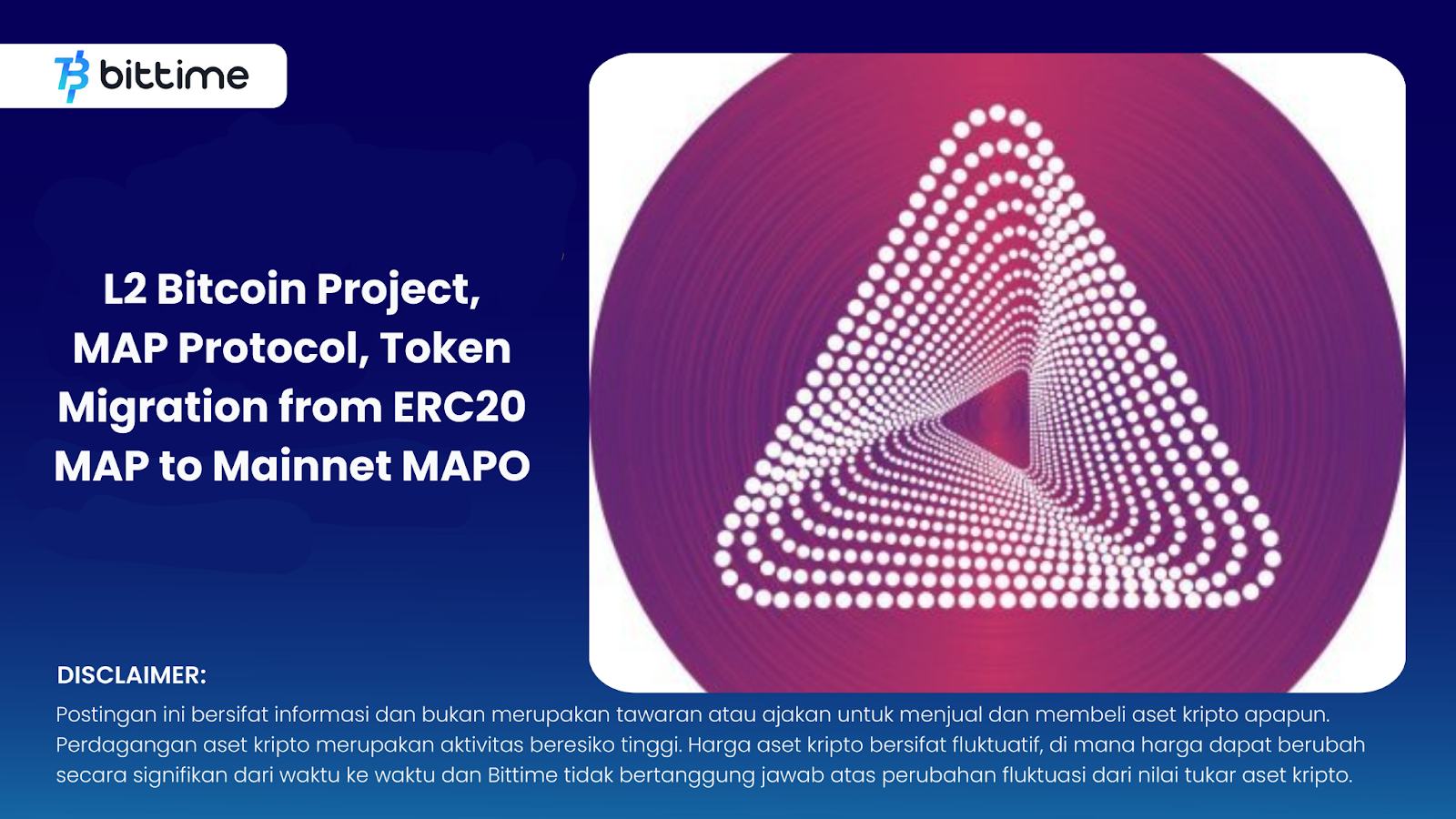 bittime

L2 Bitcoin Project, MAP Protocol, Token Migration from ERC20 MAP to Mainnet MAPO

DISCLAIMER:
Postingan ini bersifat informasi dan bukan merupakan tawaran atau ajakan untuk menjual dan membeli aset kripto apapun. Perdagangan aset kripto merupakan aktivitas beresiko tinggi. Harga aset kripto bersifat fluktuatif, di mana harga dapat berubah secara signifikan dari waktu ke waktu dan Bittime tidak bertanggung jawab atas perubahan fluktuasi dari nilai tukar aset kripto.